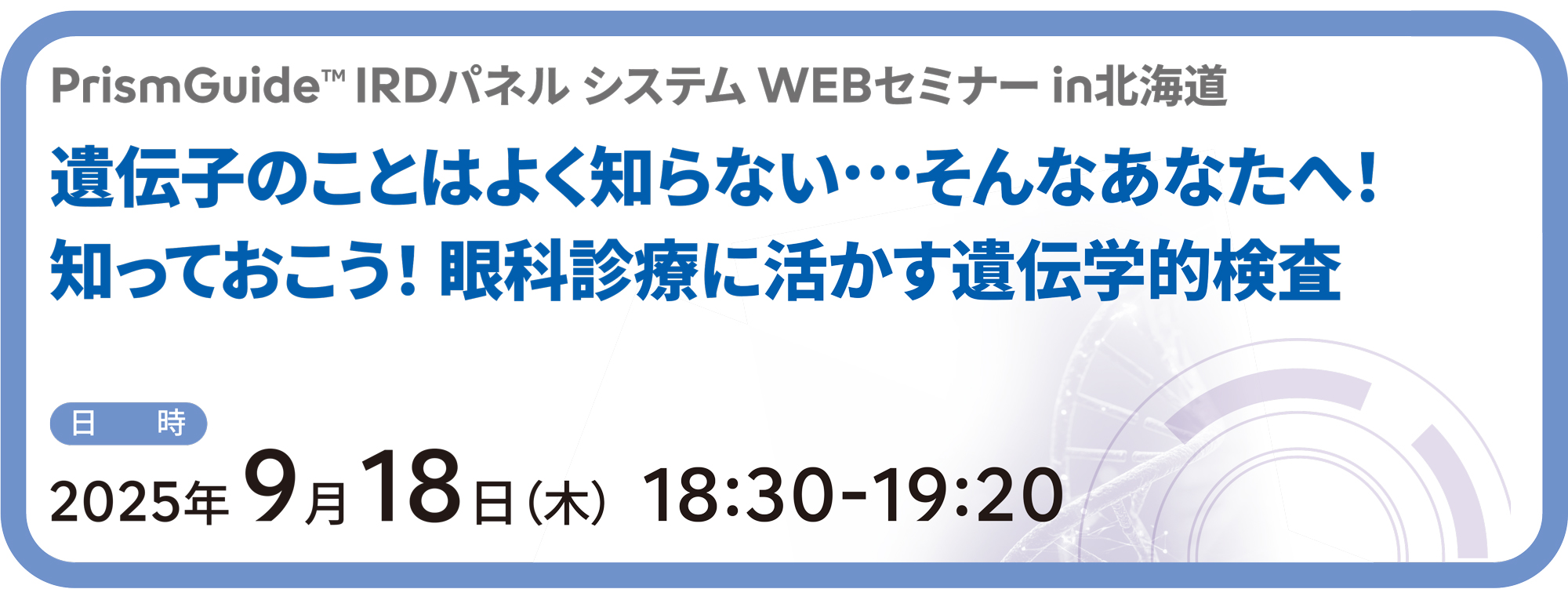 PrismGuide™ IRDパネル システム WEBセミナー in北海道

遺伝子のことはよく知らない…そんなあなたへ！
知っておこう！眼科診療に活かす遺伝学的検査

日　時

2025年9月18日（木） 18:30-19:20